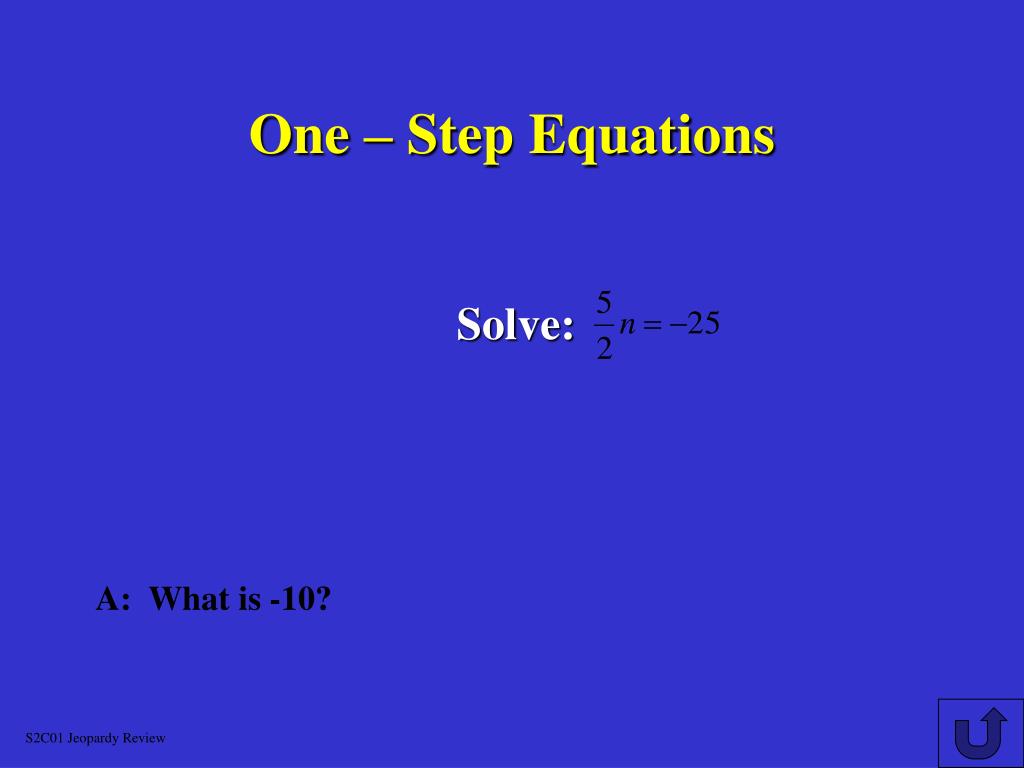 One – Step Equations

Solve: $\frac{5}{2}n = -25$

A: What is -10?

S2C01 Jeopardy Review